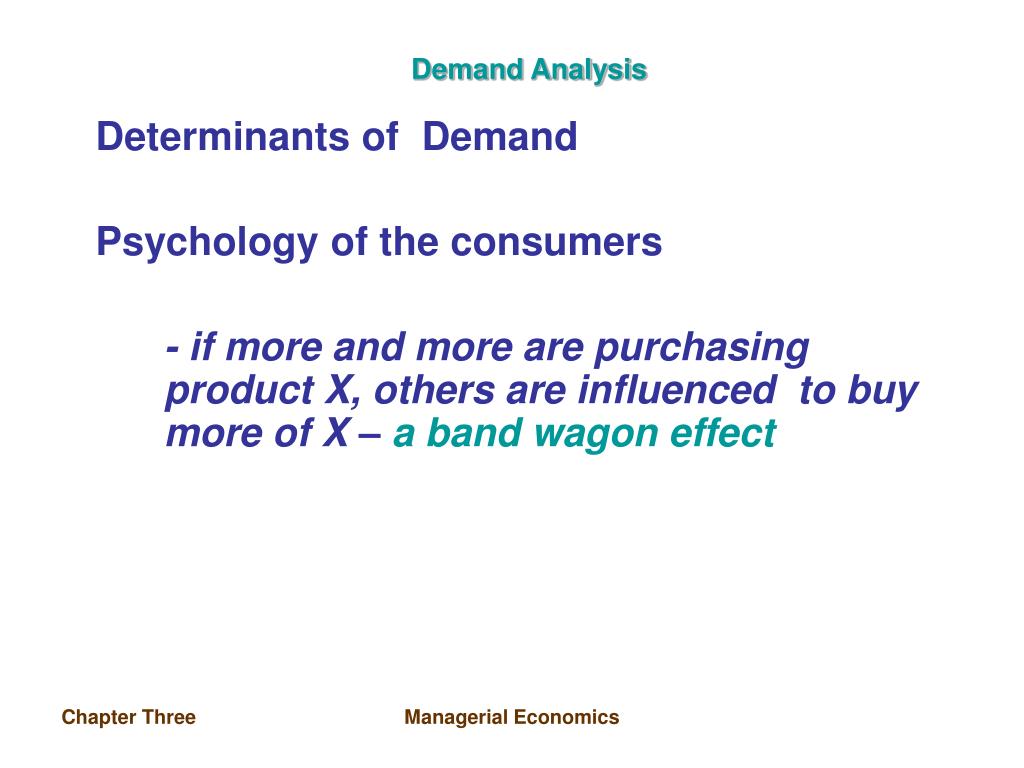 Demand Analysis

Determinants of Demand

Psychology of the consumers

- if more and more are purchasing product X, others are influenced to buy more of X – a band wagon effect

Chapter Three

Managerial Economics